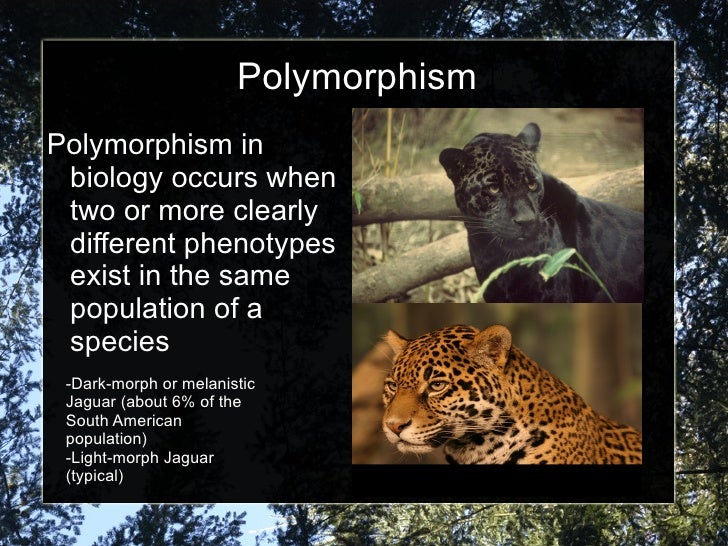 Polymorphism

Polymorphism in biology occurs when two or more clearly different phenotypes exist in the same population of a species

-Dark-morph or melanistic Jaguar (about 6% of the South American population)
-Light-morph Jaguar (typical)